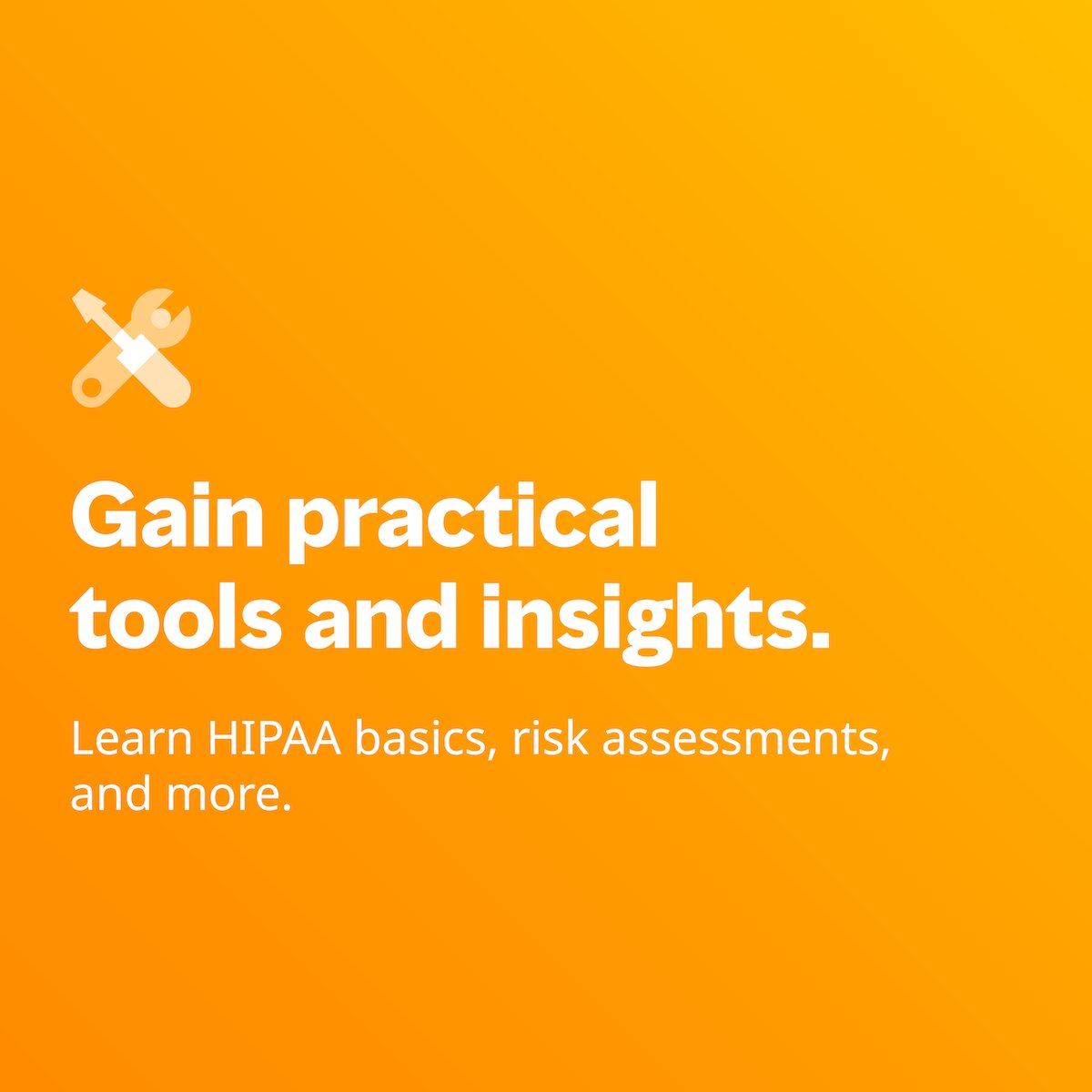 Gain practical tools and insights.

Learn HIPAA basics, risk assessments, and more.